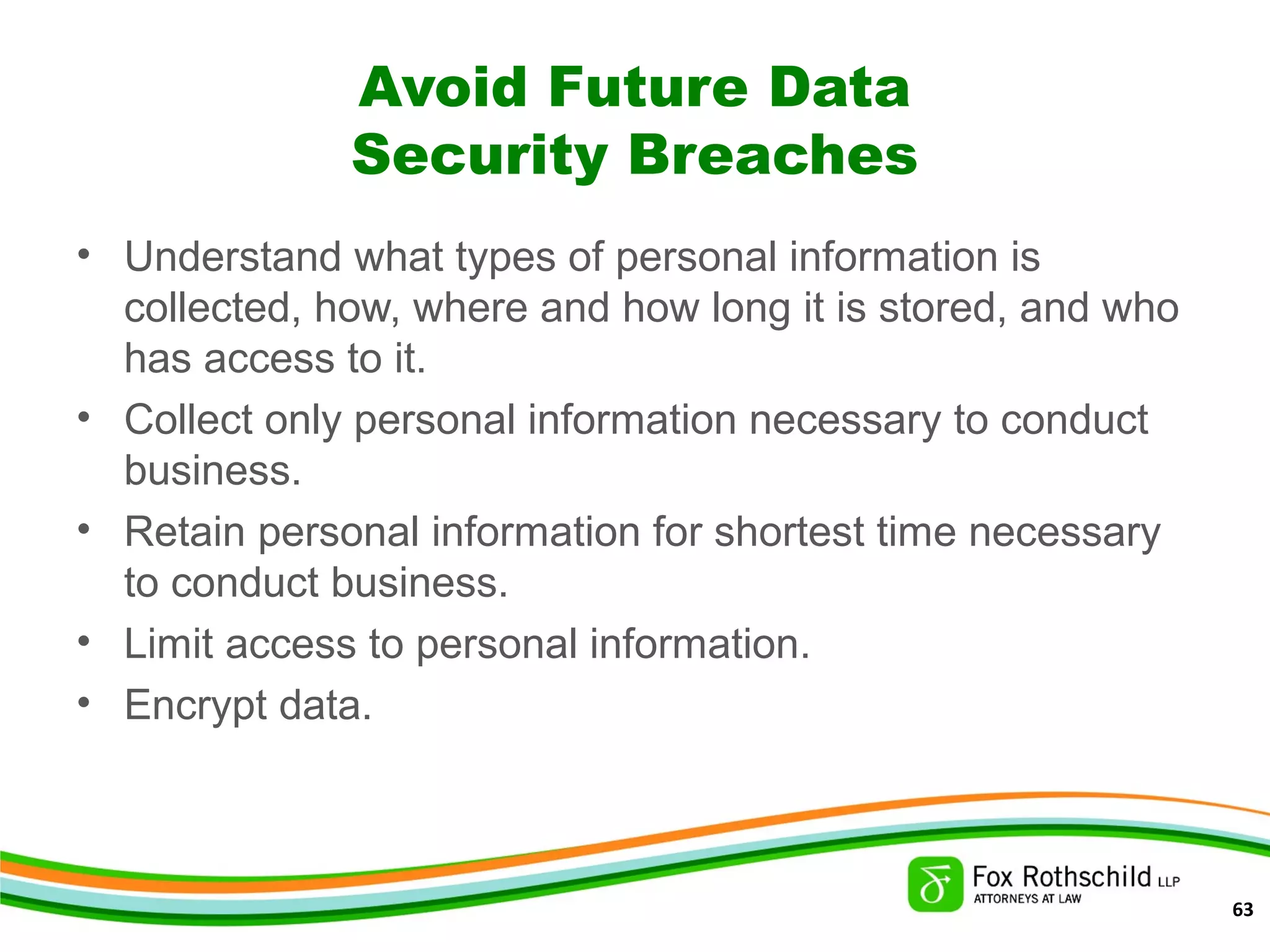 Avoid Future Data Security Breaches

• Understand what types of personal information is collected, how, where and how long it is stored, and who has access to it.
• Collect only personal information necessary to conduct business.
• Retain personal information for shortest time necessary to conduct business.
• Limit access to personal information.
• Encrypt data.

Fox Rothschild LLP
ATTORNEYS AT LAW

63